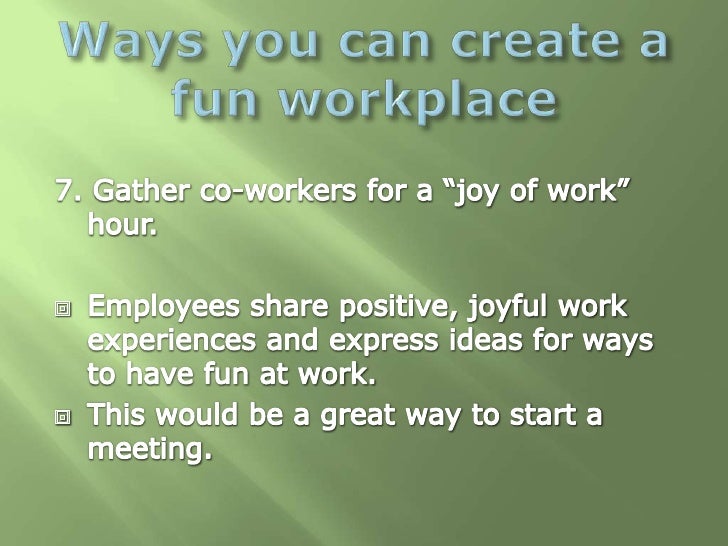 Ways you can create a fun workplace

7. Gather co-workers for a “joy of work” hour.

Employees share positive, joyful work experiences and express ideas for ways to have fun at work.

This would be a great way to start a meeting.